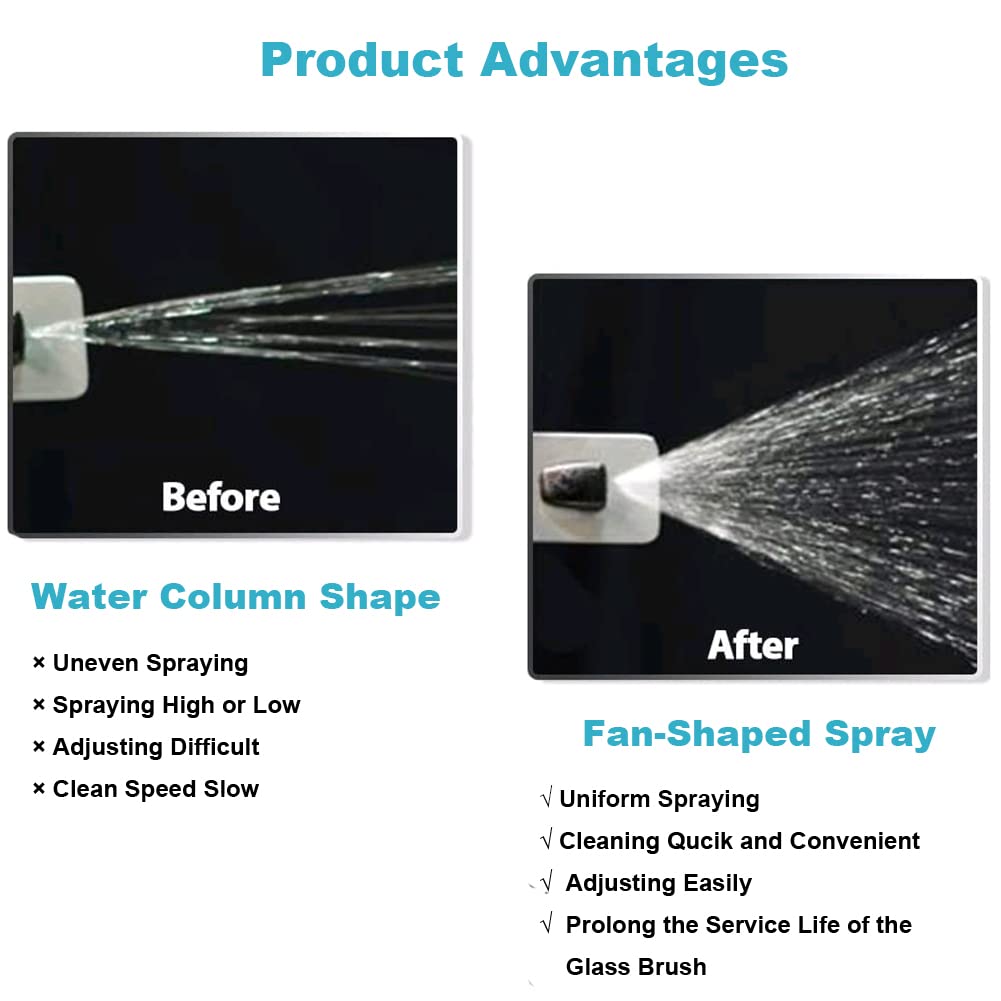 Product Advantages

Before

Water Column Shape

× Uneven Spraying
× Spraying High or Low
× Adjusting Difficult
× Clean Speed Slow

After

Fan-Shaped Spray

√ Uniform Spraying
√ Cleaning Qucik and Convenient
√ Adjusting Easily
√ Prolong the Service Life of the Glass Brush